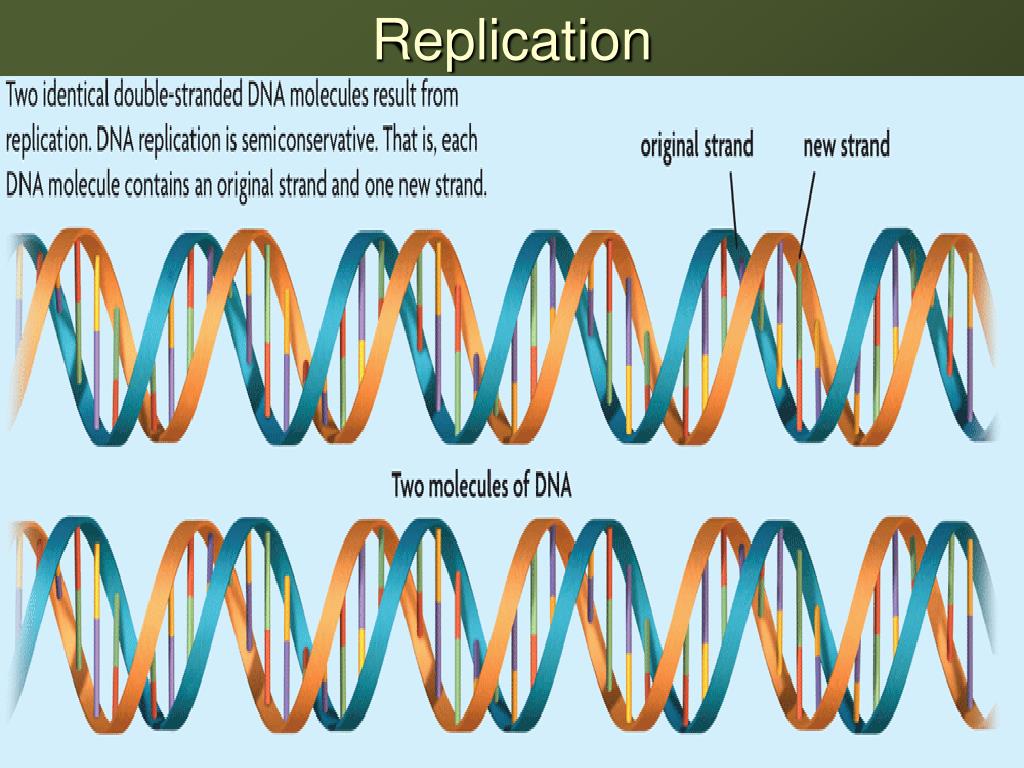 Replication

Two identical double-stranded DNA molecules result from replication. DNA replication is semiconservative. That is, each DNA molecule contains an original strand and one new strand.

original strand

new strand

Two molecules of DNA